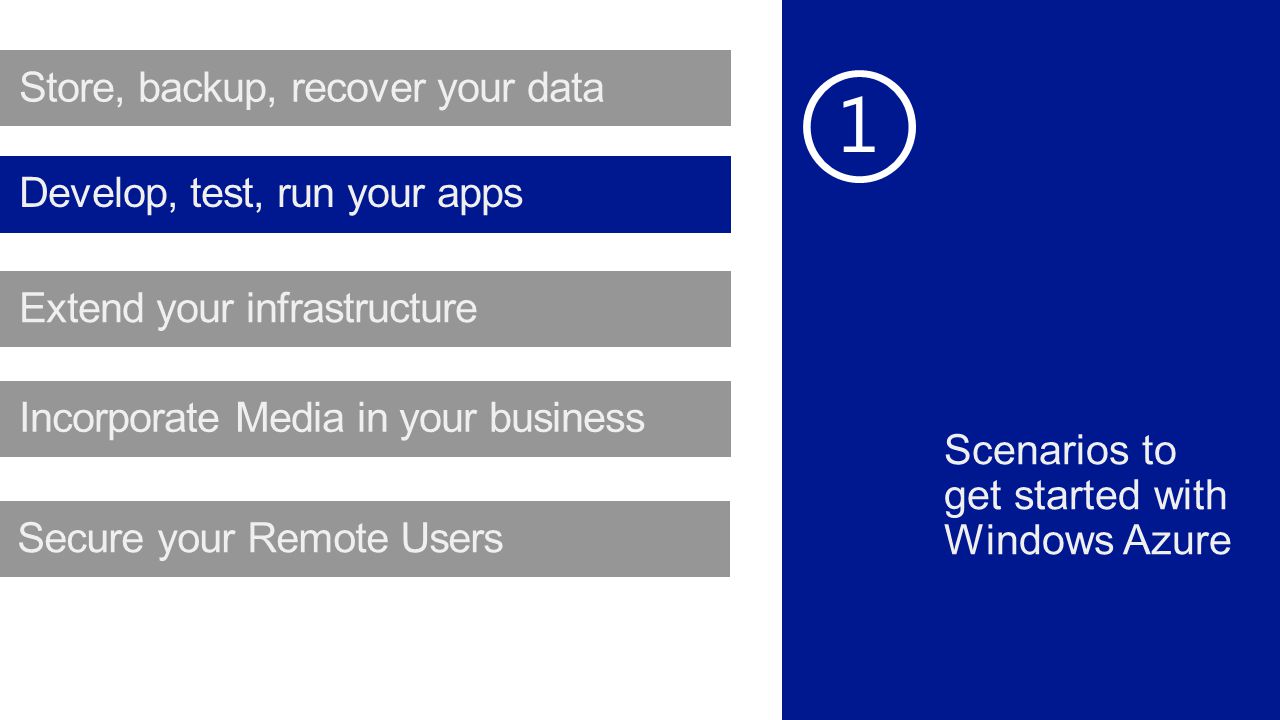 Store, backup, recover your data

Develop, test, run your apps

Extend your infrastructure

Incorporate Media in your business

Secure your Remote Users

①

Scenarios to get started with Windows Azure